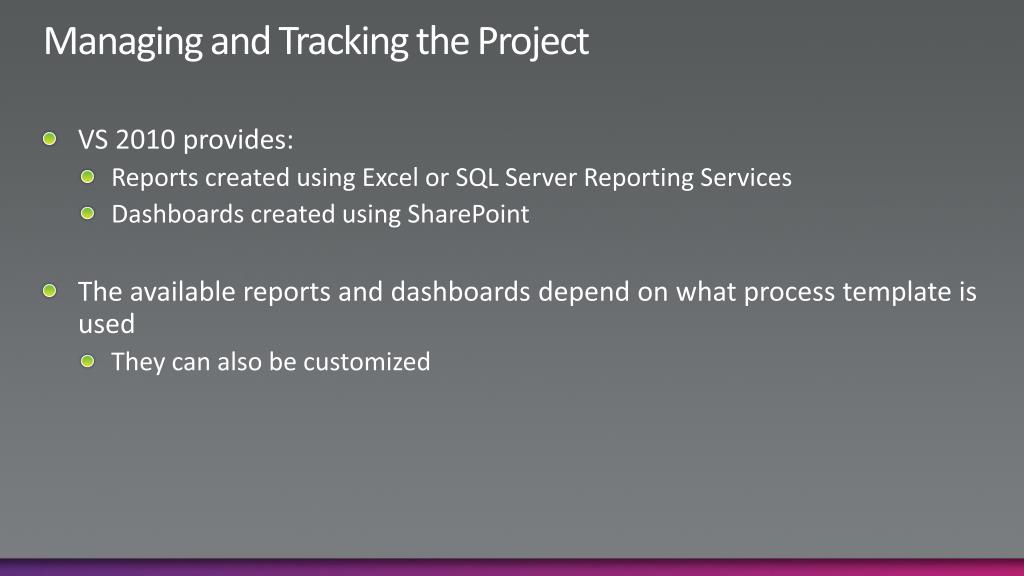 Managing and Tracking the Project

VS 2010 provides:

Reports created using Excel or SQL Server Reporting Services

Dashboards created using SharePoint

The available reports and dashboards depend on what process template is used

They can also be customized